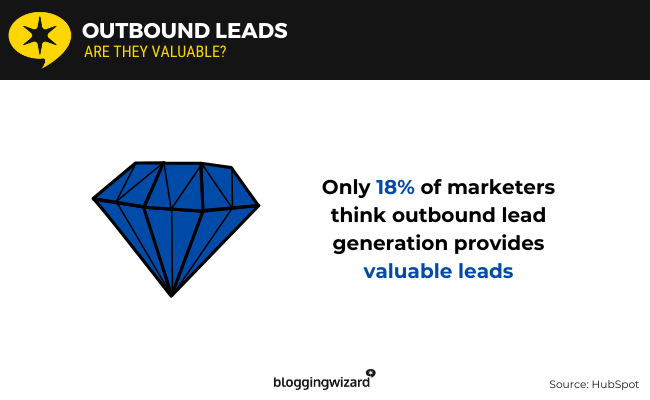 OUTBOUND LEADS
ARE THEY VALUABLE?

Only 18% of marketers think outbound lead generation provides valuable leads

bloggingwizard

Source: HubSpot